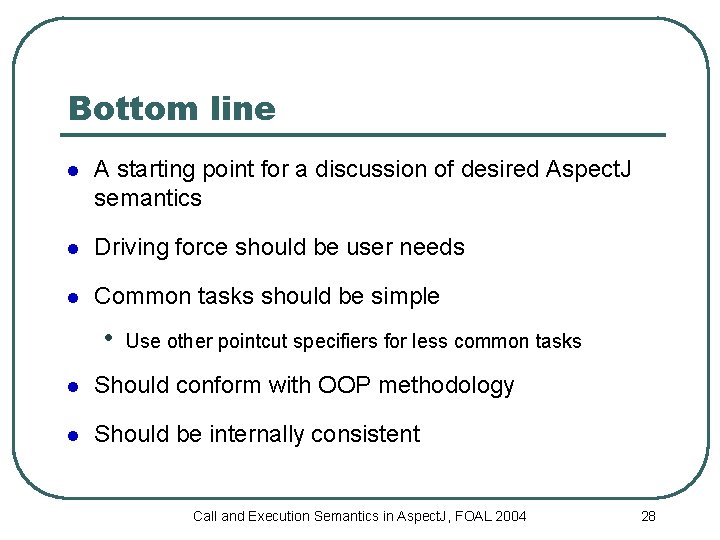 Bottom line

- A starting point for a discussion of desired AspectJ semantics
- Driving force should be user needs
- Common tasks should be simple
  - Use other pointcut specifiers for less common tasks
- Should conform with OOP methodology
- Should be internally consistent

Call and Execution Semantics in AspectJ, FOAL 2004

28